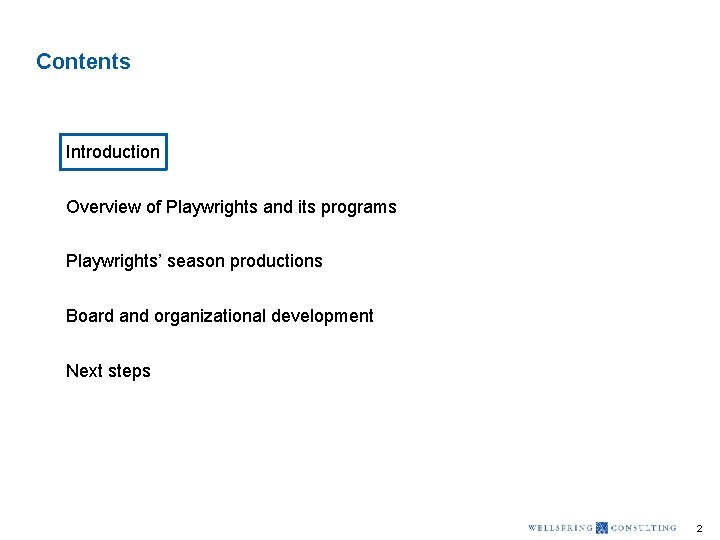 Contents

Introduction

Overview of Playwrights and its programs

Playwrights' season productions

Board and organizational development

Next steps

WELLSPRING CONSULTING 2